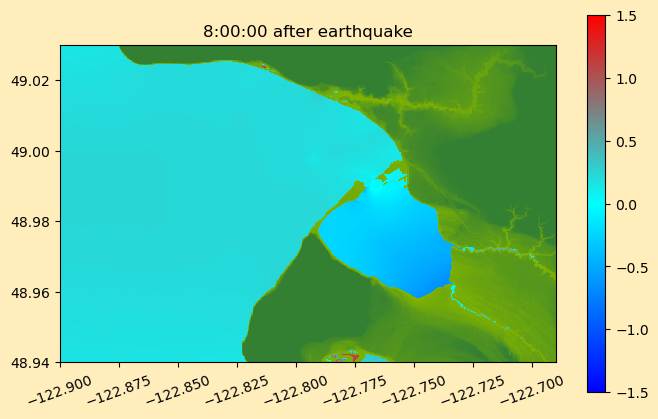 8:00:00 after earthquake

49.02
49.00
48.98
48.96
48.94

−122.900
−122.875
−122.850
−122.825
−122.800
−122.775
−122.750
−122.725
−122.700

1.5
1.0
0.5
0.0
−0.5
−1.0
−1.5